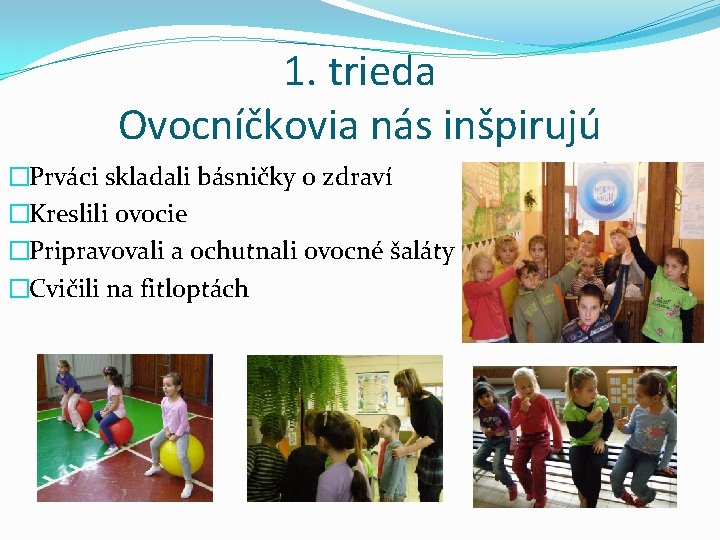 1. trieda
Ovocníčkovia nás inšpirujú

□Prváci skladali básničky o zdraví
□Kreslili ovocie
□Pripravovali a ochutnali ovocné šaláty
□Cvičili na fitloptách